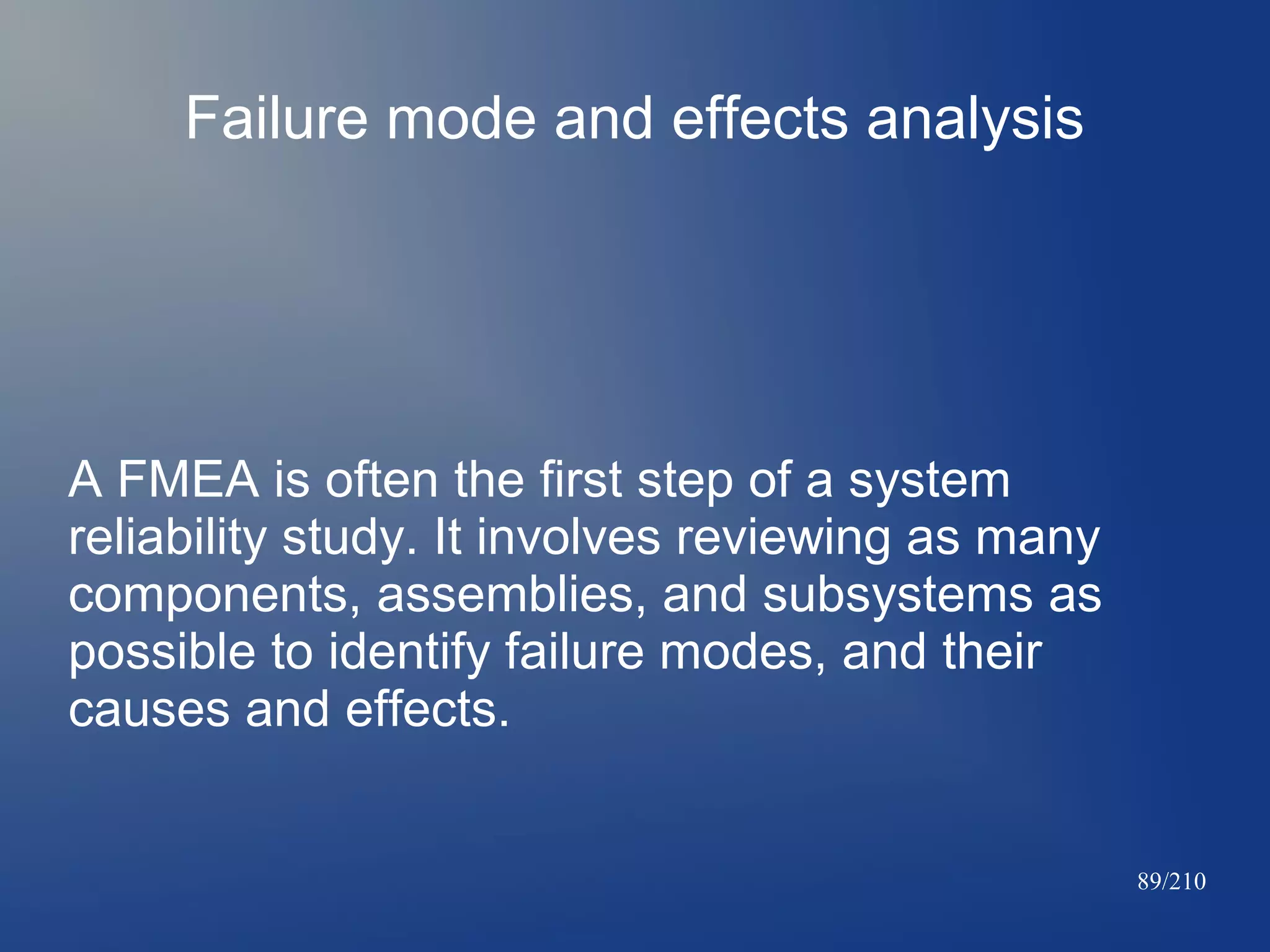 Failure mode and effects analysis

A FMEA is often the first step of a system reliability study. It involves reviewing as many components, assemblies, and subsystems as possible to identify failure modes, and their causes and effects.

89/210